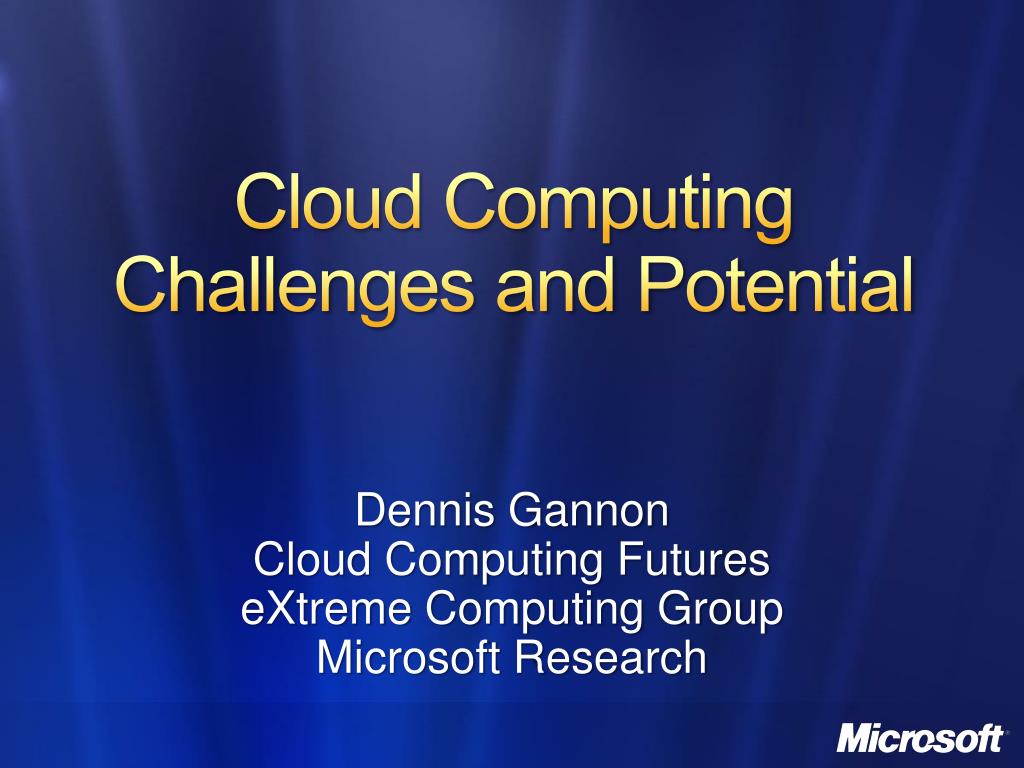 Cloud Computing Challenges and Potential

Dennis Gannon
Cloud Computing Futures
eXtreme Computing Group
Microsoft Research

Microsoft